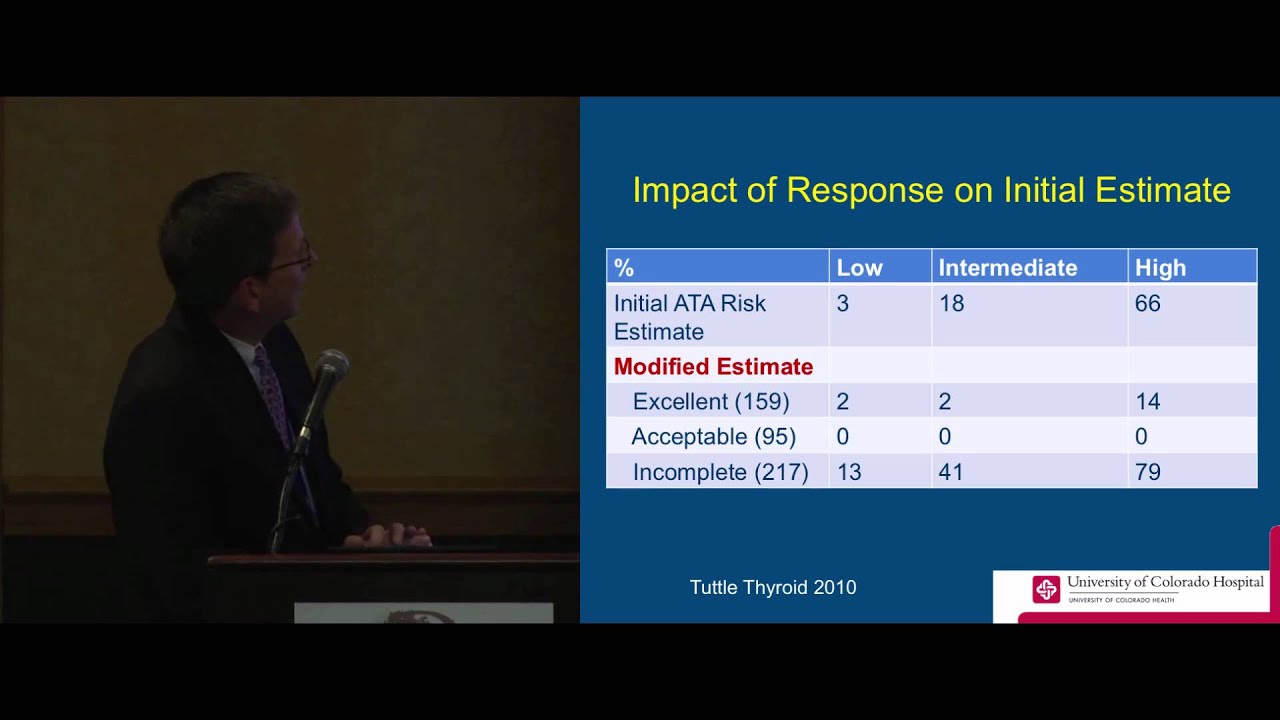 Impact of Response on Initial Estimate

| % | Low | Intermediate | High |
|---|---|---|---|
| Initial ATA Risk Estimate | 3 | 18 | 66 |
| Modified Estimate | | | |
| Excellent (159) | 2 | 2 | 14 |
| Acceptable (95) | 0 | 0 | 0 |
| Incomplete (217) | 13 | 41 | 79 |

Tuttle Thyroid 2010

University of Colorado Hospital
UNIVERSITY OF COLORADO HEALTH